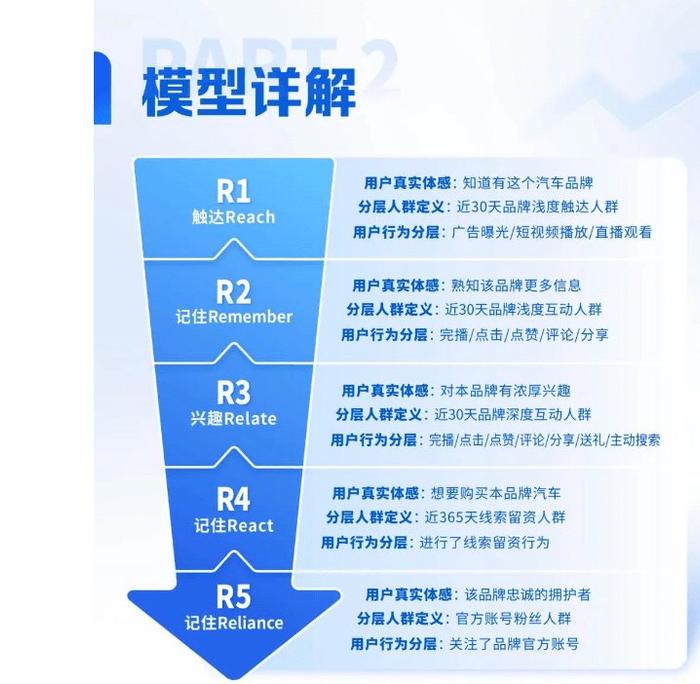 PART 2

模型详解

R1
触达Reach

用户真实体感：知道有这个汽车品牌
分层人群定义：近30天品牌浅度触达人群
用户行为分层：广告曝光/短视频播放/直播观看

R2
记住Remember

用户真实体感：熟知该品牌更多信息
分层人群定义：近30天品牌浅度互动人群
用户行为分层：完播/点击/点赞/评论/分享

R3
兴趣Relate

用户真实体感：对本品牌有浓厚兴趣
分层人群定义：近30天品牌深度互动人群
用户行为分层：完播/点击/点赞/评论/分享/送礼/主动搜索

R4
记住React

用户真实体感：想要购买本品牌汽车
分层人群定义：近365天线索留资人群
用户行为分层：进行了线索留资行为

R5
记住Reliance

用户真实体感：该品牌忠诚的拥护者
分层人群定义：官方账号粉丝人群
用户行为分层：关注了品牌官方账号